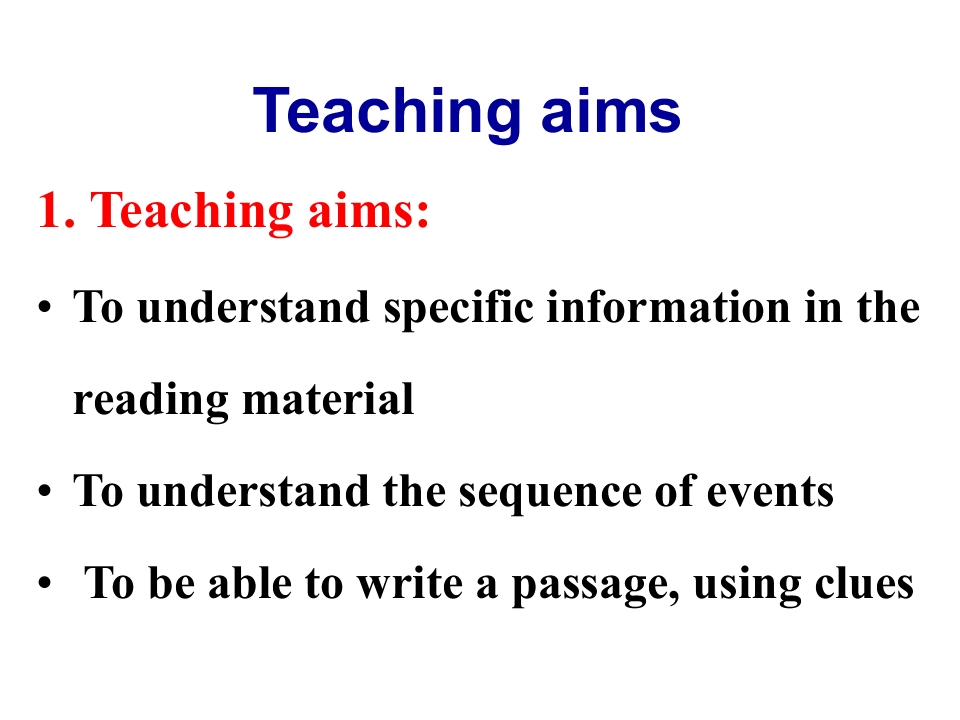 Teaching aims

1. Teaching aims:

• To understand specific information in the reading material

• To understand the sequence of events

• To be able to write a passage, using clues